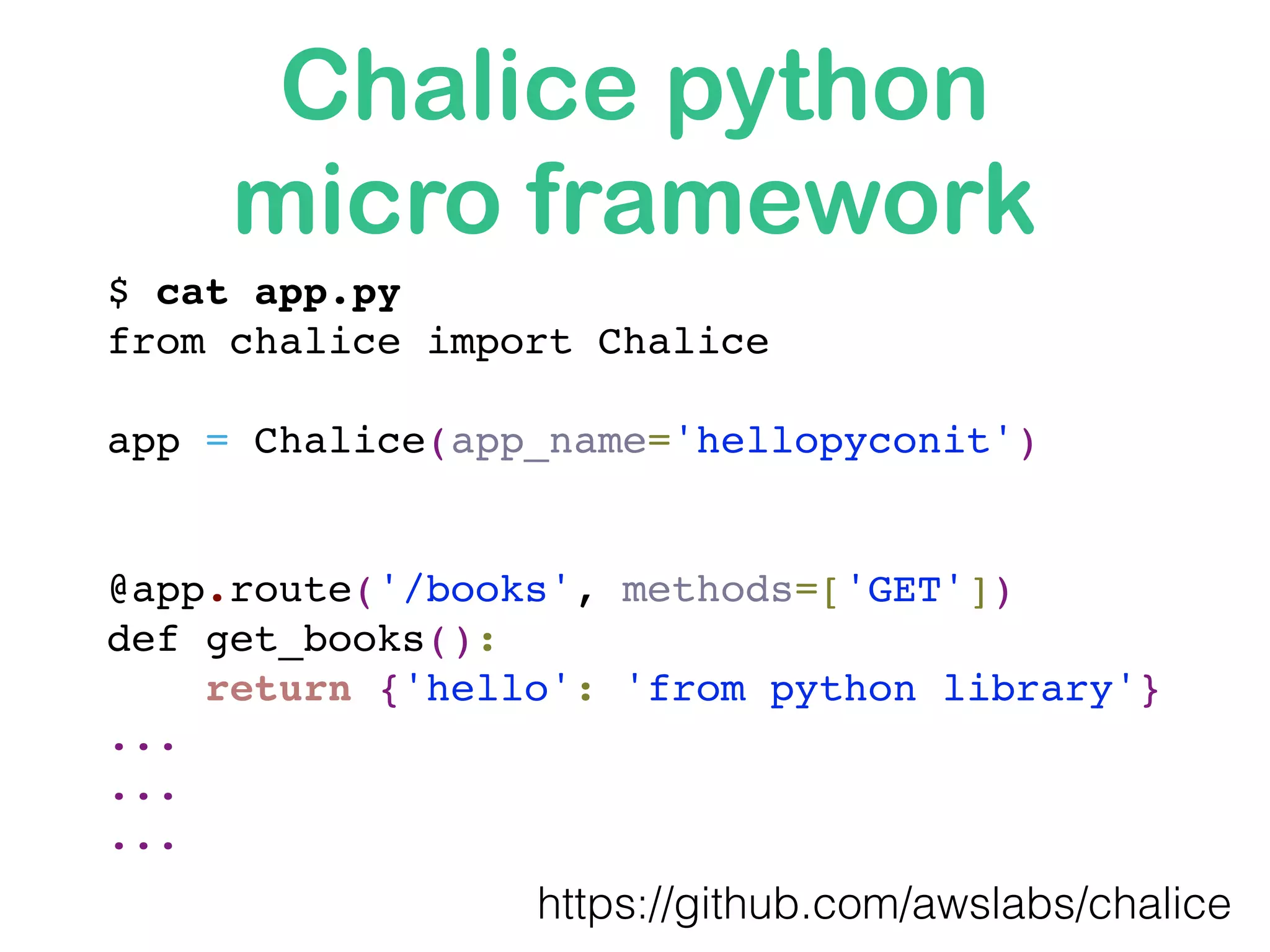 Chalice python micro framework

$ cat app.py
from chalice import Chalice

app = Chalice(app_name='hellopyconit')

@app.route('/books', methods=['GET'])
def get_books():
    return {'hello': 'from python library'}
...
...
...

https://github.com/awslabs/chalice